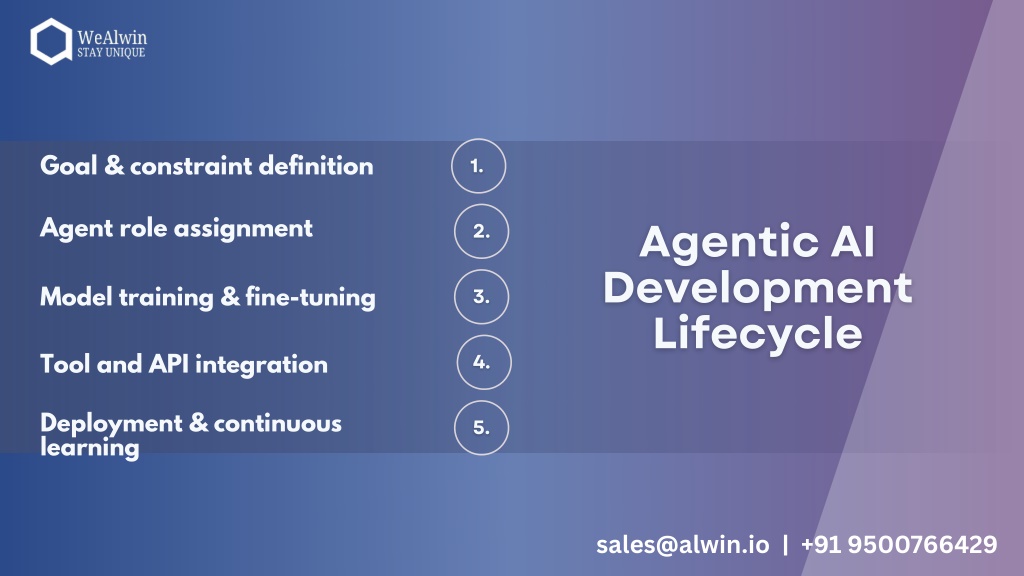 WeAlwin
STAY UNIQUE

Goal & constraint definition 1.

Agent role assignment 2.

Model training & fine-tuning 3.

Tool and API integration 4.

Deployment & continuous learning 5.

Agentic AI Development Lifecycle

sales@alwin.io | +91 9500766429